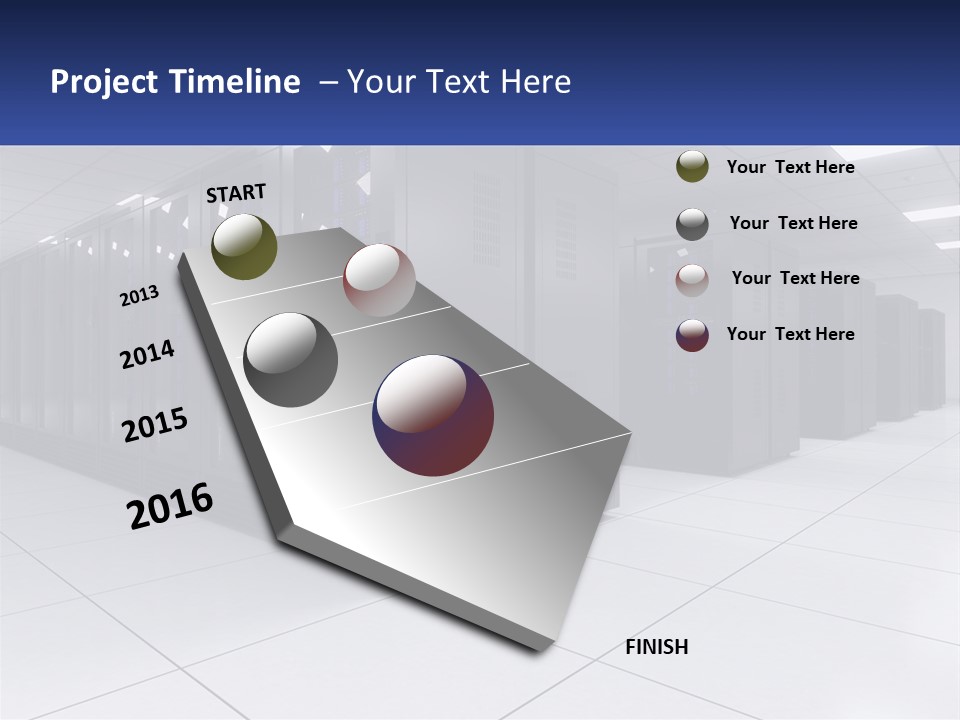 Project Timeline – Your Text Here

START

2013

2014

2015

2016

FINISH

Your Text Here

Your Text Here

Your Text Here

Your Text Here